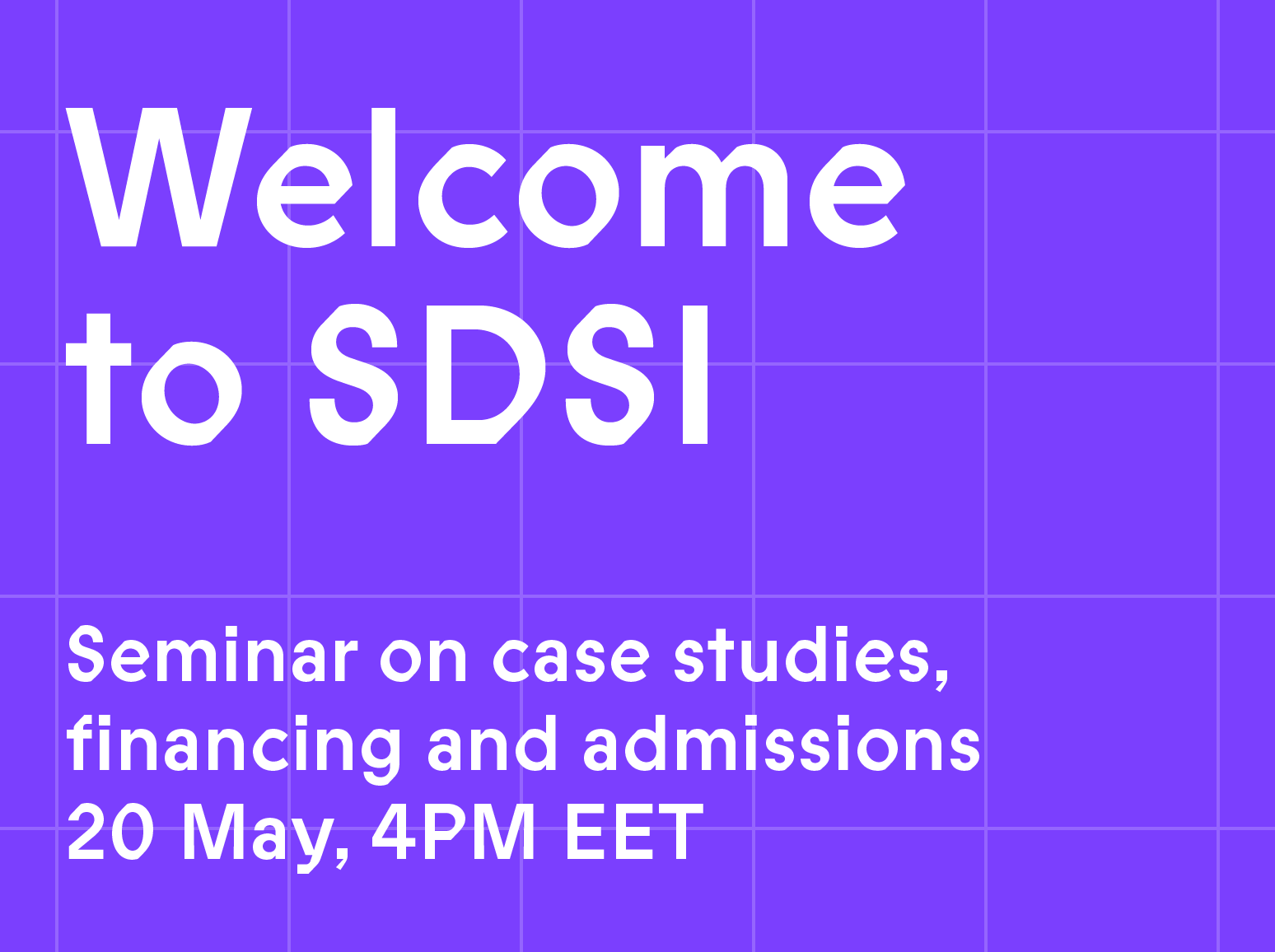 Welcome to SDSI

Seminar on case studies, financing and admissions
20 May, 4PM EET